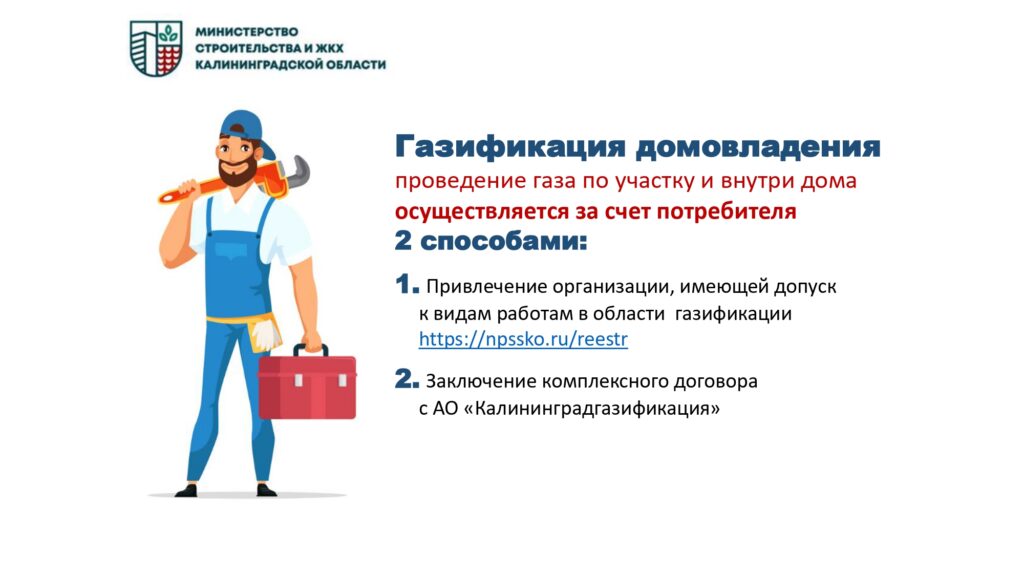 МИНИСТЕРСТВО СТРОИТЕЛЬСТВА И ЖКХ КАЛИНИНГРАДСКОЙ ОБЛАСТИ

Газификация домовладения
проведение газа по участку и внутри дома
осуществляется за счет потребителя
2 способами:

1. Привлечение организации, имеющей допуск к видам работам в области газификации https://npssko.ru/reestr

2. Заключение комплексного договора с АО «Калининградгазификация»